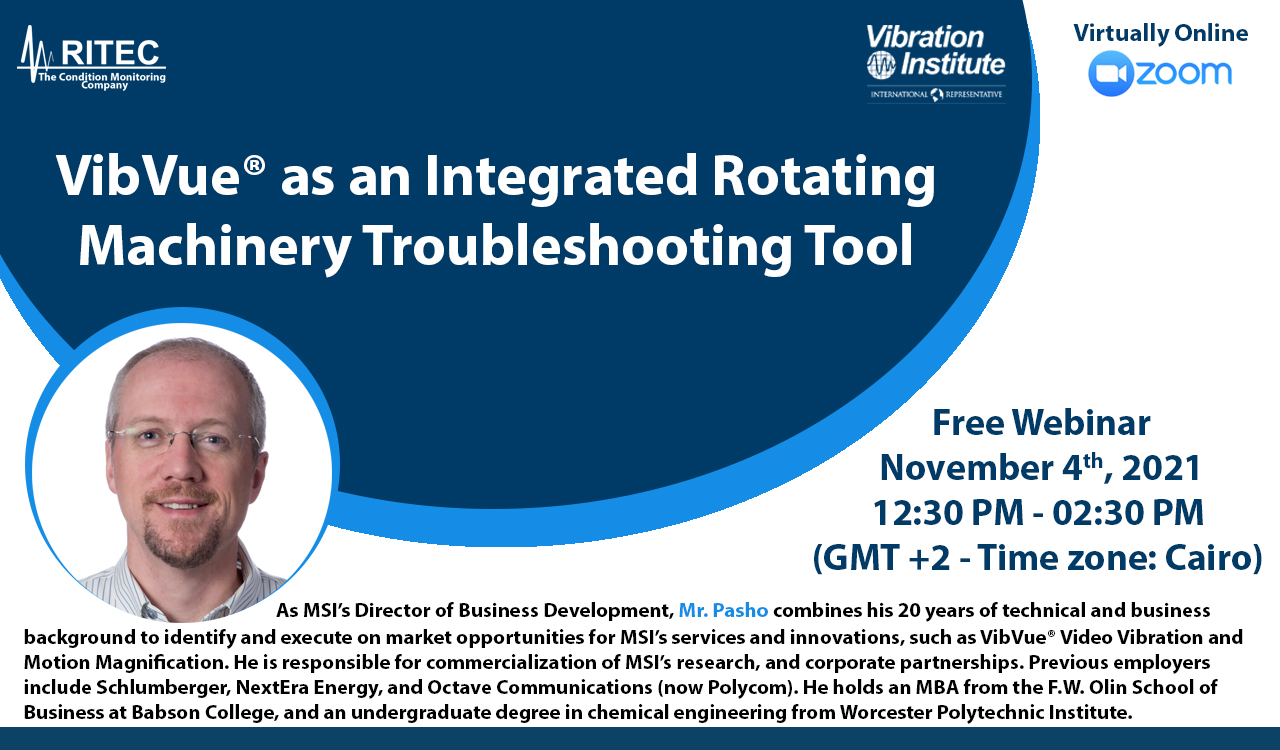 RITEC
The Condition Monitoring Company

Vibration Institute
INTERNATIONAL REPRESENTATIVE

Virtually Online
zoom

VibVue® as an Integrated Rotating Machinery Troubleshooting Tool

Free Webinar
November 4$^{th}$, 2021
12:30 PM - 02:30 PM
(GMT +2 - Time zone: Cairo)

As MSI's Director of Business Development, Mr. Pasho combines his 20 years of technical and business background to identify and execute on market opportunities for MSI's services and innovations, such as VibVue® Video Vibration and Motion Magnification. He is responsible for commercialization of MSI's research, and corporate partnerships. Previous employers include Schlumberger, NextEra Energy, and Octave Communications (now Polycom). He holds an MBA from the F.W. Olin School of Business at Babson College, and an undergraduate degree in chemical engineering from Worcester Polytechnic Institute.